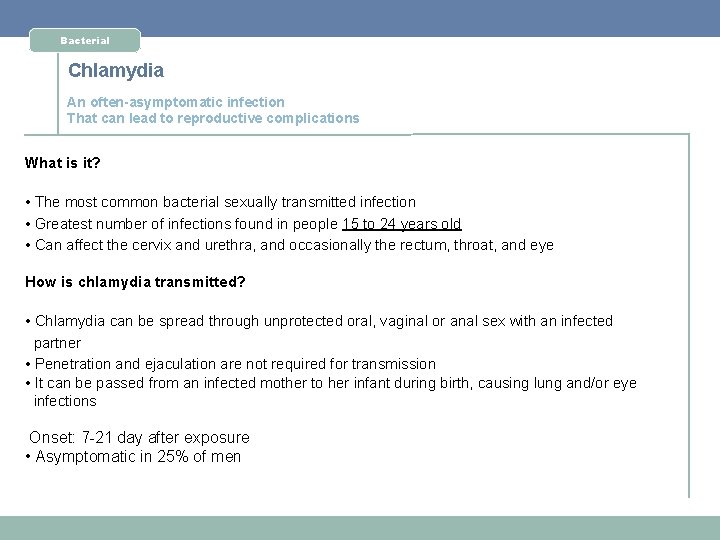 Bacterial

Chlamydia

An often-asymptomatic infection
That can lead to reproductive complications

What is it?

• The most common bacterial sexually transmitted infection
• Greatest number of infections found in people 15 to 24 years old
• Can affect the cervix and urethra, and occasionally the rectum, throat, and eye

How is chlamydia transmitted?

• Chlamydia can be spread through unprotected oral, vaginal or anal sex with an infected partner
• Penetration and ejaculation are not required for transmission
• It can be passed from an infected mother to her infant during birth, causing lung and/or eye infections

Onset: 7-21 day after exposure
• Asymptomatic in 25% of men